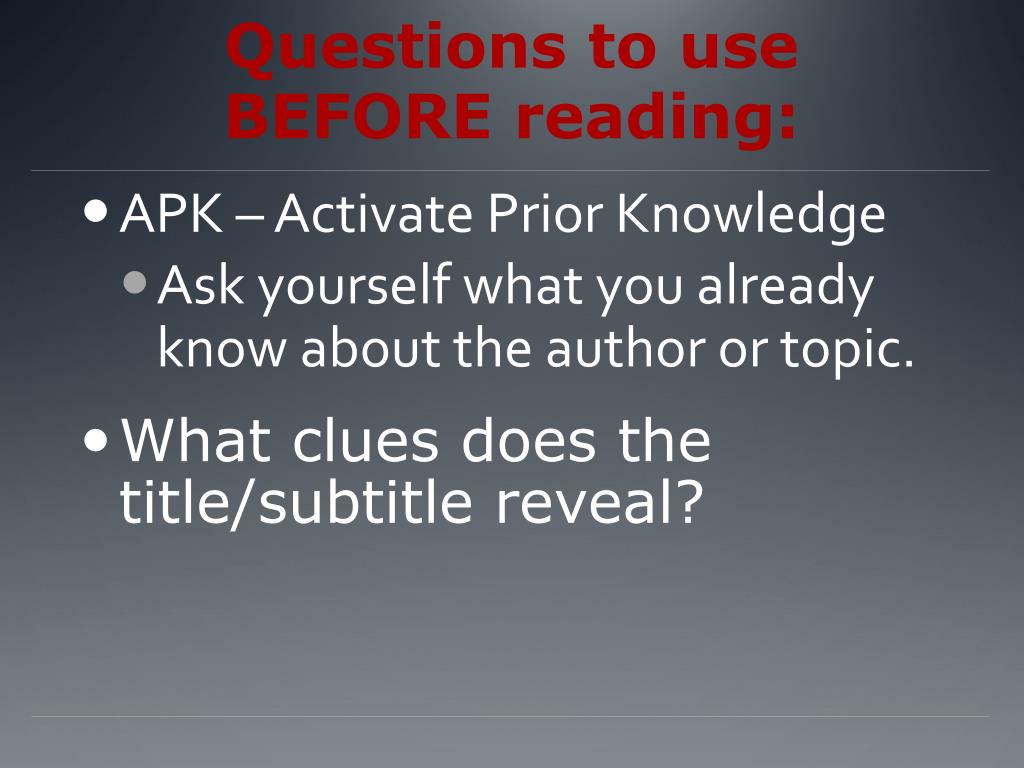 Questions to use BEFORE reading:

• APK – Activate Prior Knowledge
  • Ask yourself what you already know about the author or topic.

• What clues does the title/subtitle reveal?